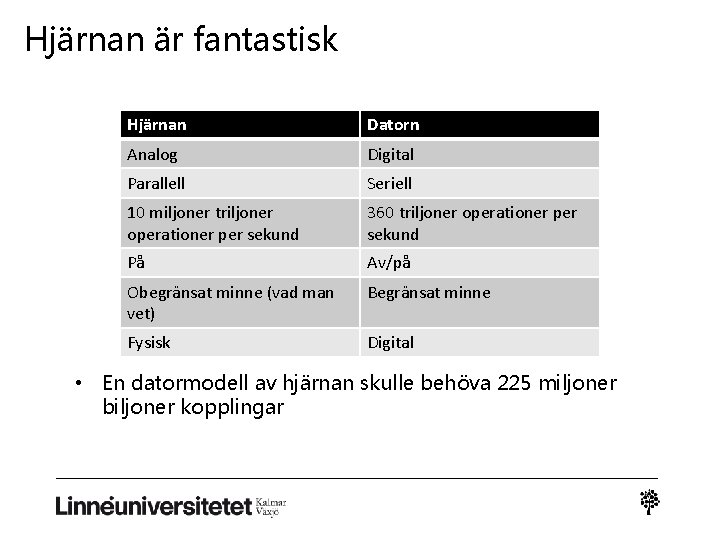 Hjärnan är fantastisk

| Hjärnan | Datorn |
|---|---|
| Analog | Digital |
| Parallell | Seriell |
| 10 miljoner triljoner operationer per sekund | 360 triljoner operationer per sekund |
| På | Av/på |
| Obegränsat minne (vad man vet) | Begränsat minne |
| Fysisk | Digital |

• En datormodell av hjärnan skulle behöva 225 miljoner biljoner kopplingar

Linnéuniversitetet Kalmar Växjö